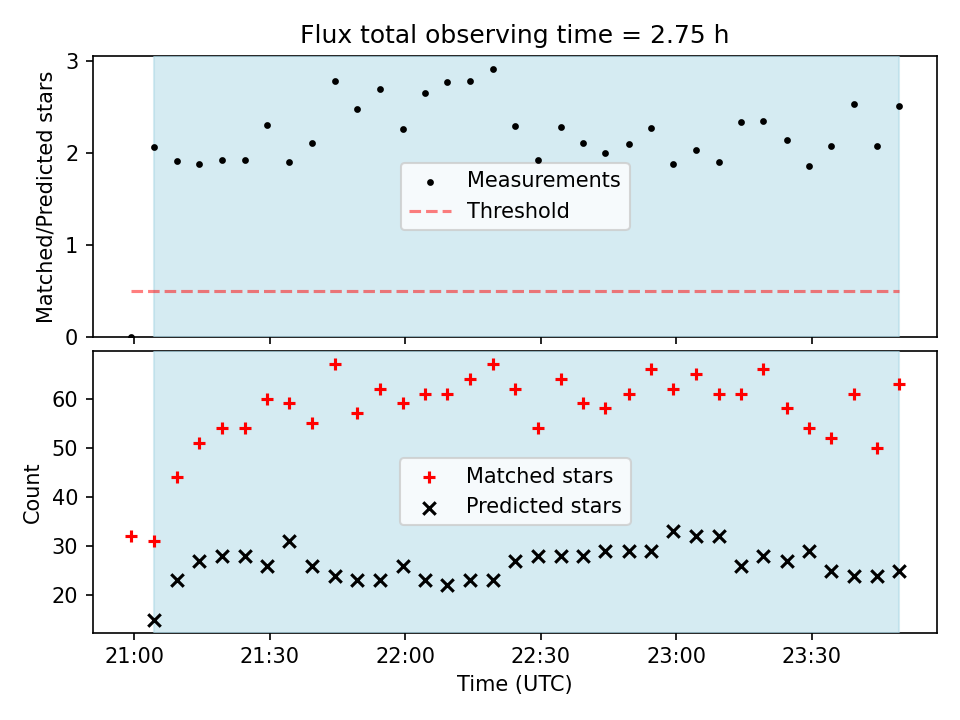 Flux total observing time = 2.75 h

Matched/Predicted stars

3
2
1
0

Measurements
Threshold

Count

60
50
40
30
20

Matched stars
Predicted stars

21:00 21:30 22:00 22:30 23:00 23:30

Time (UTC)